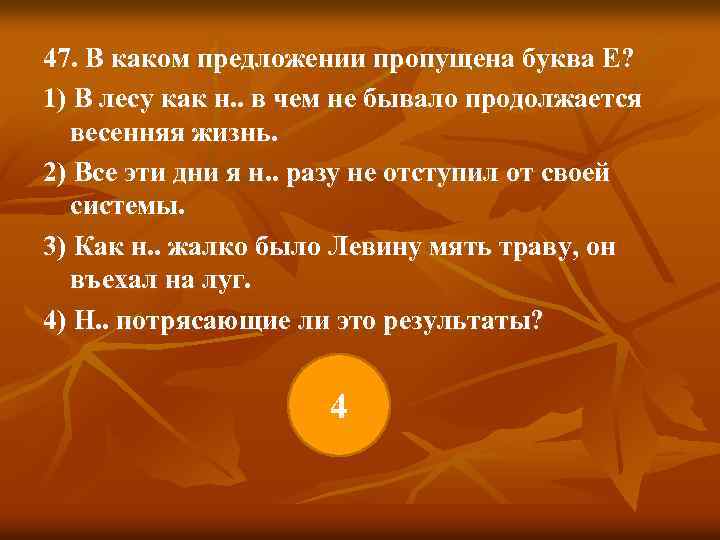 47. В каком предложении пропущена буква Е?

1) В лесу как н.. в чем не бывало продолжается весенняя жизнь.

2) Все эти дни я н.. разу не отступил от своей системы.

3) Как н.. жалко было Левину мять траву, он въехал на луг.

4) Н.. потрясающие ли это результаты?

4